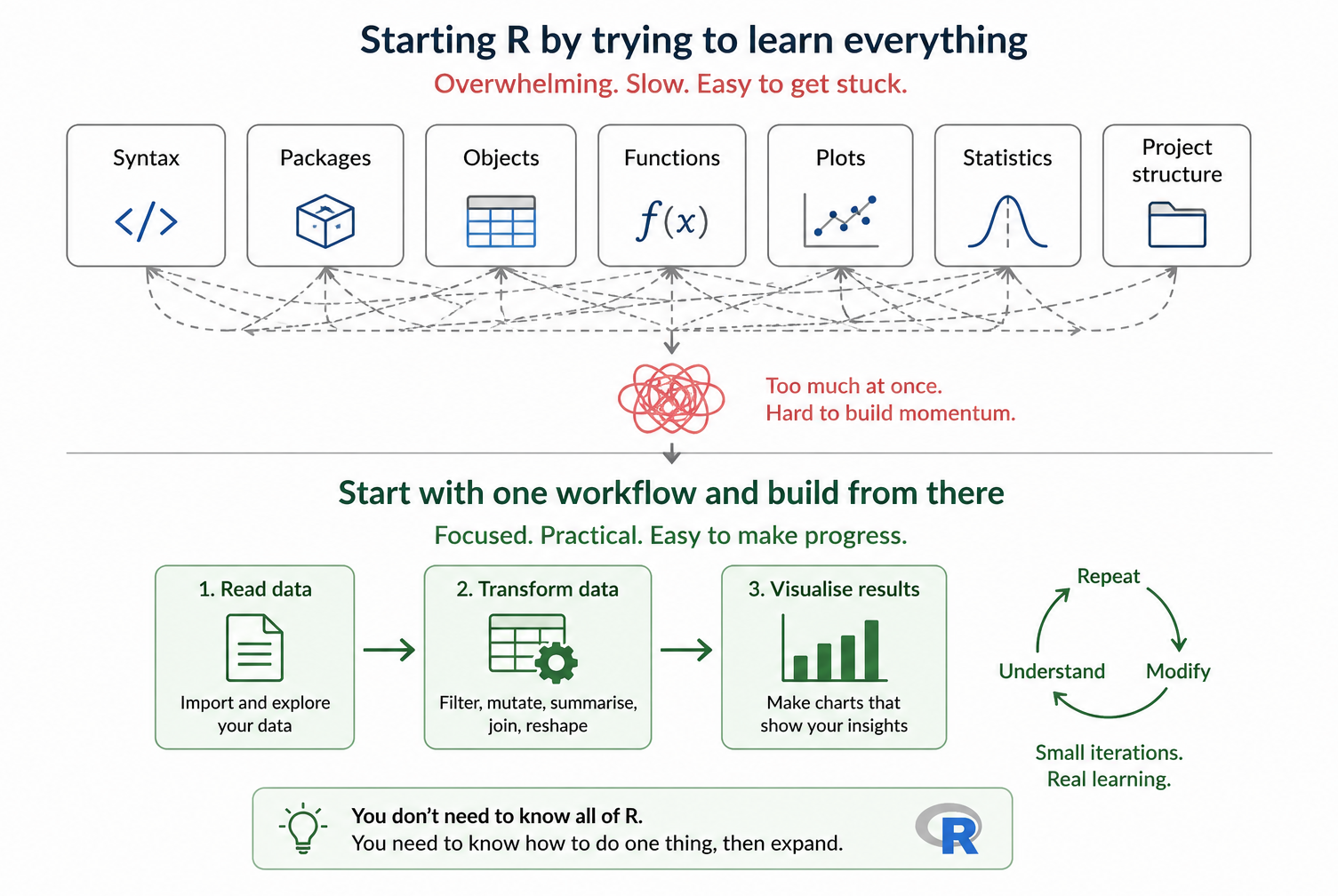 Starting R by trying to learn everything

Overwhelming. Slow. Easy to get stuck.

Syntax

</>

Packages

Objects

Functions

$f(x)$

Plots

Statistics

Project structure

Too much at once.
Hard to build momentum.

Start with one workflow and build from there

Focused. Practical. Easy to make progress.

1. Read data

Import and explore your data

2. Transform data

Filter, mutate, summarise, join, reshape

3. Visualise results

Make charts that show your insights

Repeat

Understand

Modify

Small iterations.
Real learning.

You don't need to know all of R.
You need to know how to do one thing, then expand.

R